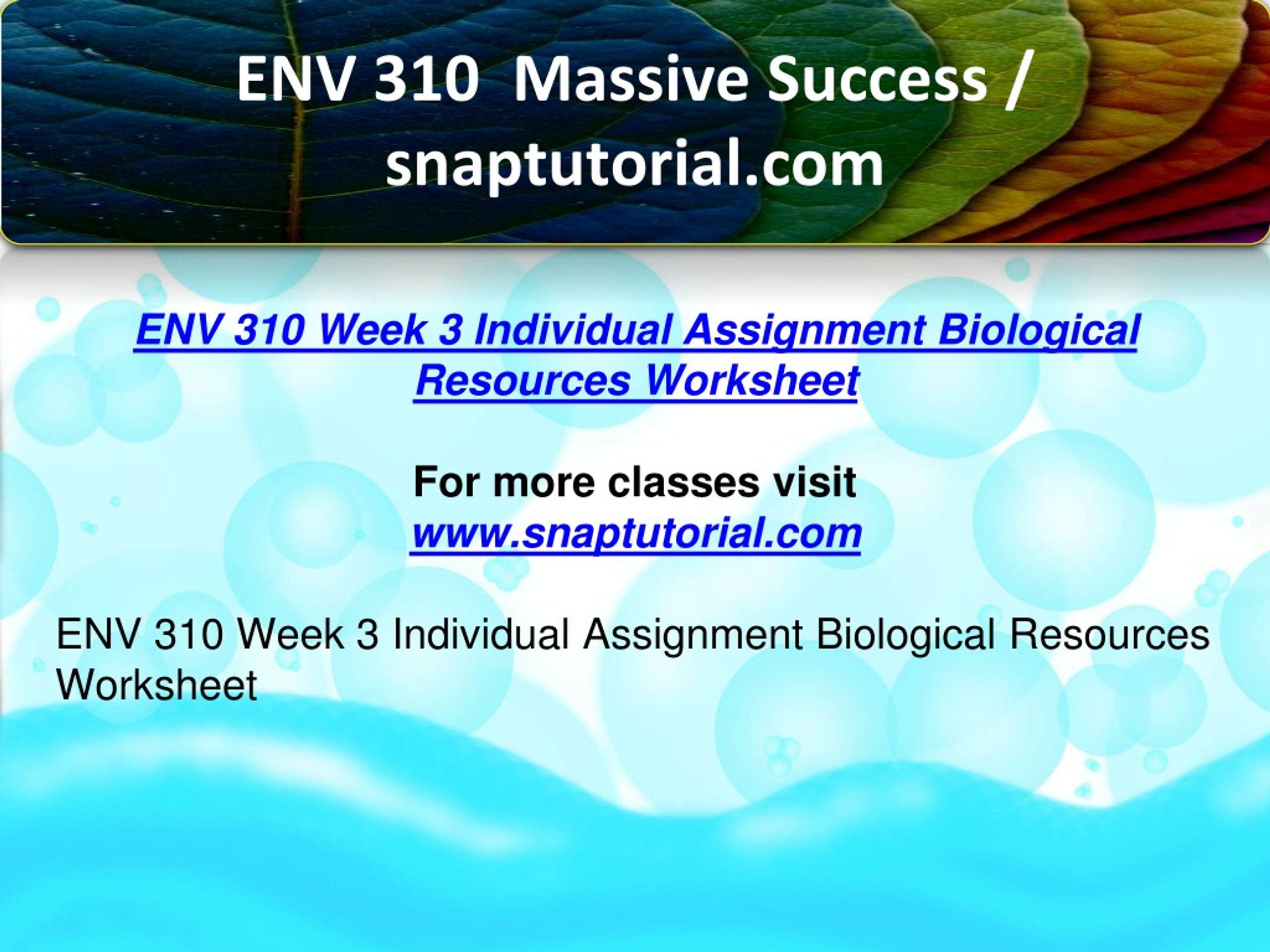 ENV 310 Massive Success / snaptutorial.com

ENV 310 Week 3 Individual Assignment Biological Resources Worksheet

For more classes visit
www.snaptutorial.com

ENV 310 Week 3 Individual Assignment Biological Resources Worksheet